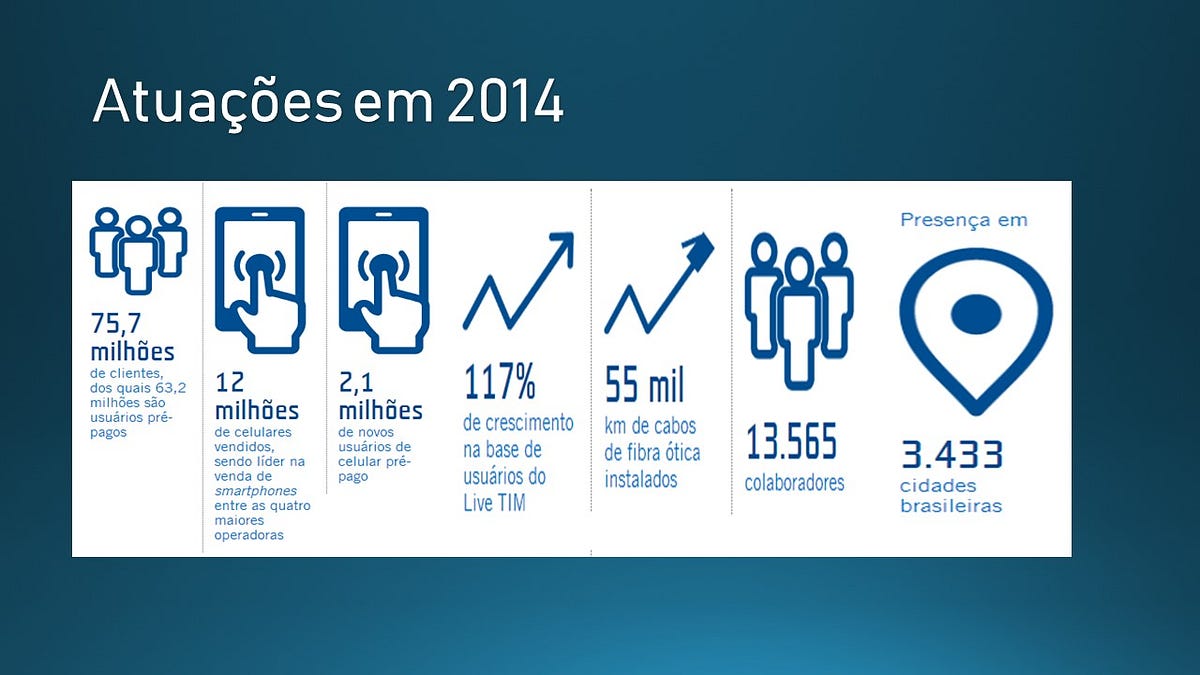 Atuações em 2014

75,7 milhões
de clientes, dos quais 63,2 milhões são usuários pré-pagos

12 milhões
de celulares vendidos, sendo líder na venda de smartphones entre as quatro maiores operadoras

2,1 milhões
de novos usuários de celular pré-pago

117%
de crescimento na base de usuários do Live TIM

55 mil
km de cabos de fibra ótica instalados

13.565
colaboradores

Presença em
3.433
cidades brasileiras